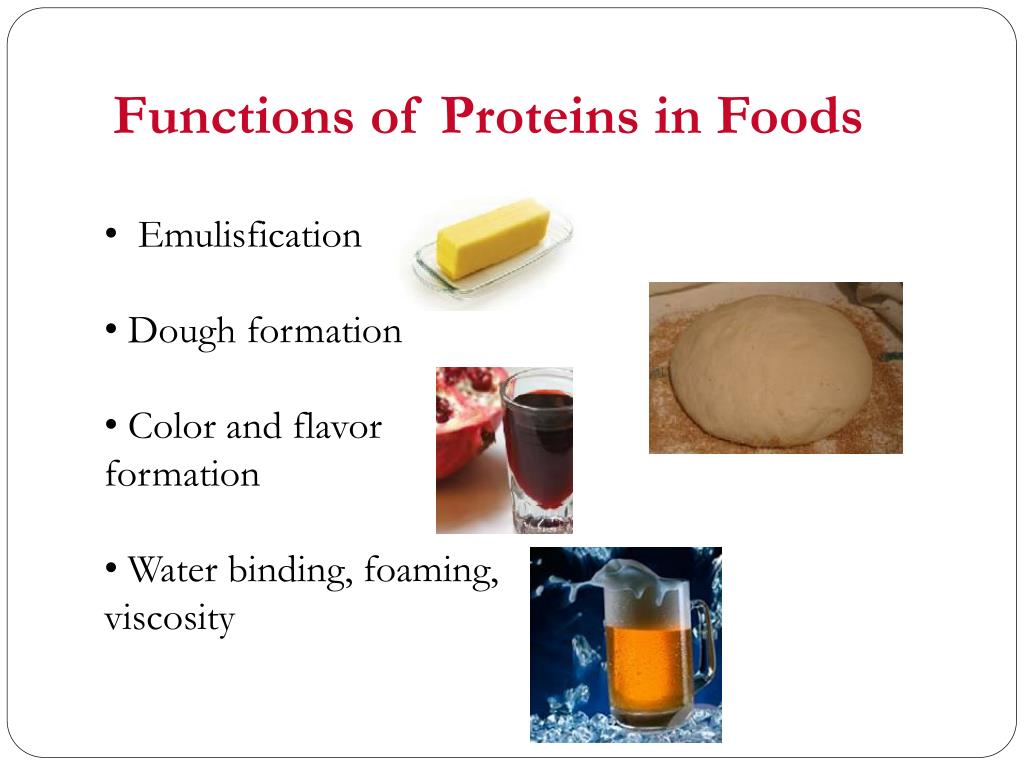 Functions of Proteins in Foods

• Emulisfication

• Dough formation

• Color and flavor formation

• Water binding, foaming, viscosity